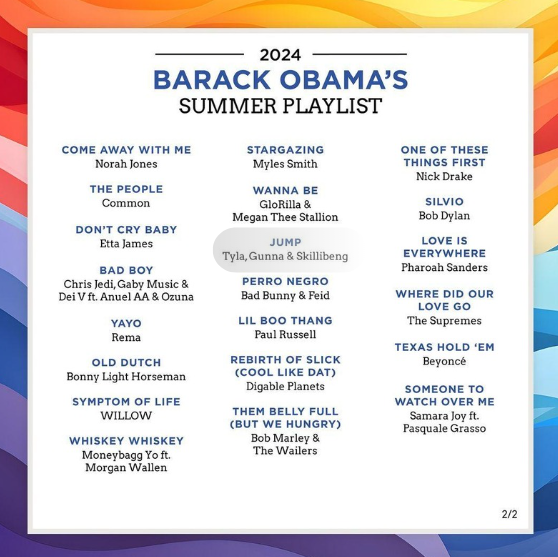 2024
BARACK OBAMA'S
SUMMER PLAYLIST

COME AWAY WITH ME
Norah Jones

THE PEOPLE
Common

DON'T CRY BABY
Etta James

BAD BOY
Chris Jedi, Gaby Music & Dei V ft. Anuel AA & Ozuna

YAYO
Rema

OLD DUTCH
Bonny Light Horseman

SYMPTOM OF LIFE
WILLOW

WHISKEY WHISKEY
Moneybagg Yo ft. Morgan Wallen

STARGAZING
Myles Smith

WANNA BE
GloRilla & Megan Thee Stallion

JUMP
Tyla, Gunna & Skillibeng

PERRO NEGRO
Bad Bunny & Feid

LIL BOO THANG
Paul Russell

REBIRTH OF SLICK (COOL LIKE DAT)
Digable Planets

THEM BELLY FULL (BUT WE HUNGRY)
Bob Marley & The Wailers

ONE OF THESE THINGS FIRST
Nick Drake

SILVIO
Bob Dylan

LOVE IS EVERYWHERE
Pharoah Sanders

WHERE DID OUR LOVE GO
The Supremes

TEXAS HOLD 'EM
Beyoncé

SOMEONE TO WATCH OVER ME
Samara Joy ft. Pasquale Grasso

2/2